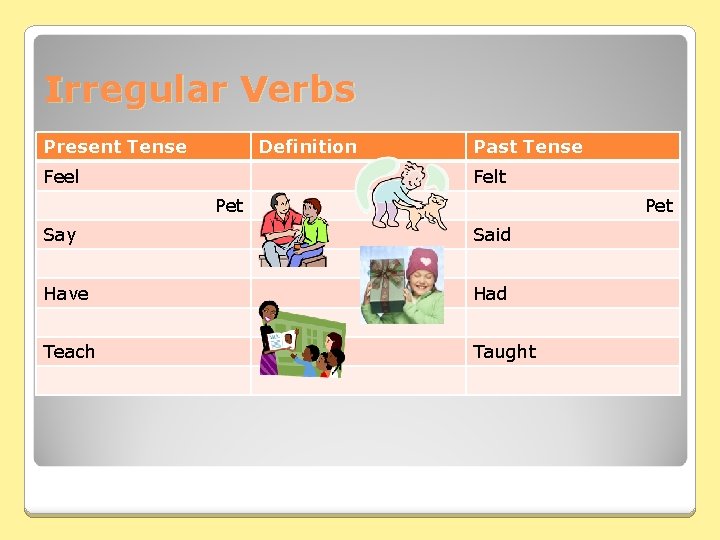 Irregular Verbs

| Present Tense | Definition | Past Tense |
|---|---|---|
| Feel | | Felt |
| Pet | | Pet |
| Say | | Said |
| | | |
| Have | | Had |
| | | |
| Teach | | Taught |
| | | |